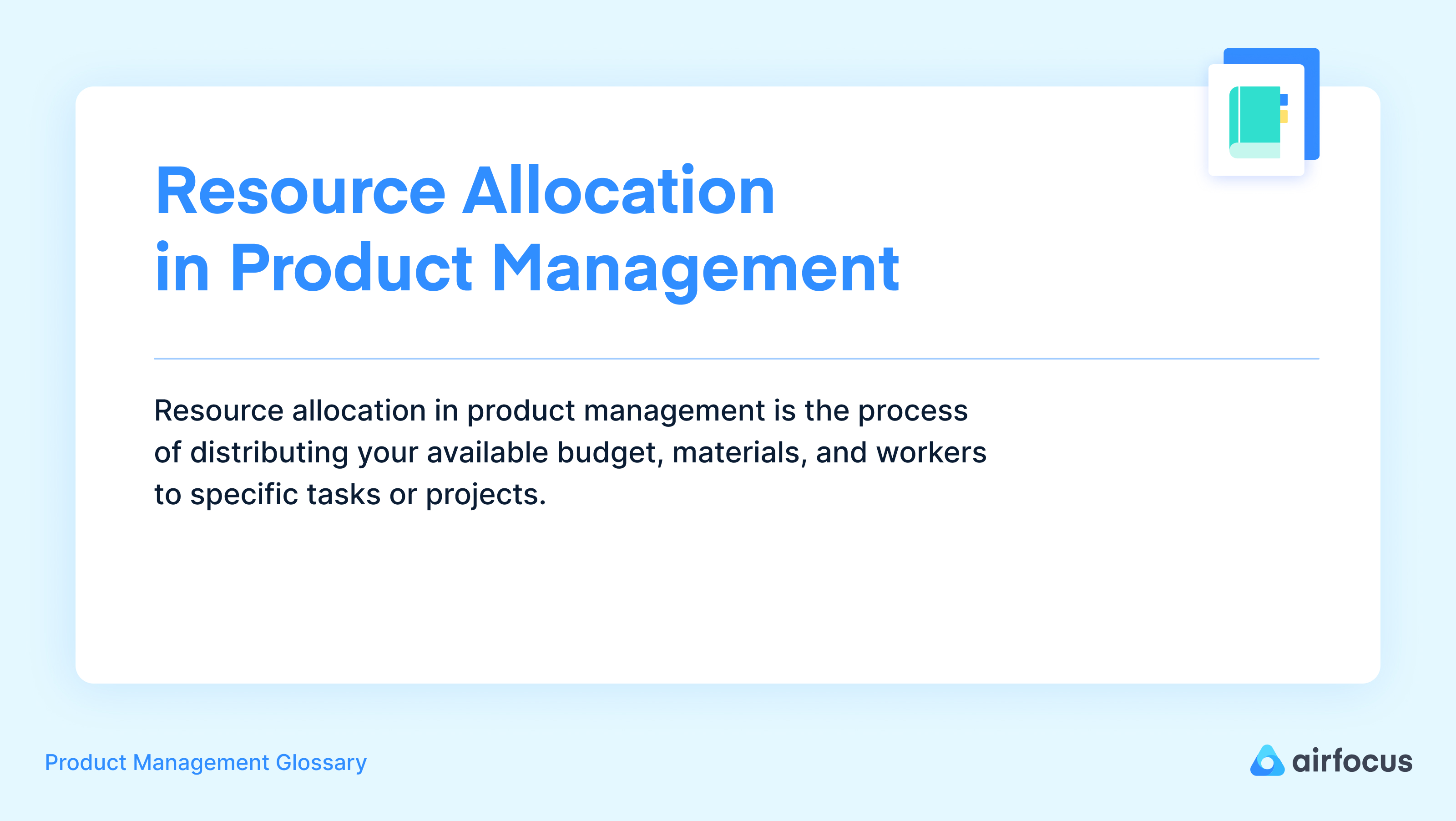 Resource Allocation in Product Management

Resource allocation in product management is the process of distributing your available budget, materials, and workers to specific tasks or projects.

Product Management Glossary

airfocus